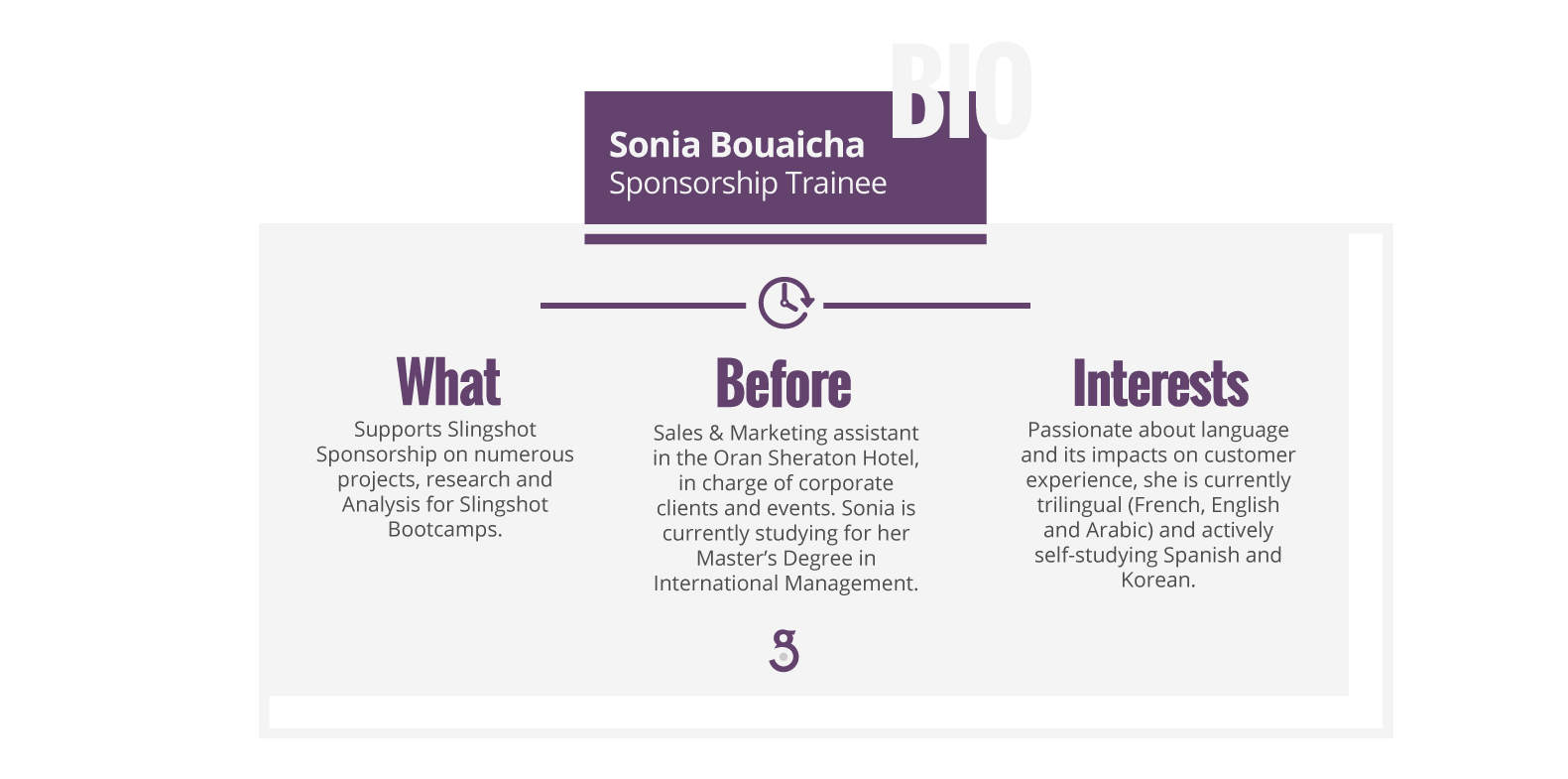 BIO

Sonia Bouaicha
Sponsorship Trainee

What
Supports Slingshot Sponsorship on numerous projects, research and Analysis for Slingshot Bootcamps.

Before
Sales & Marketing assistant in the Oran Sheraton Hotel, in charge of corporate clients and events. Sonia is currently studying for her Master's Degree in International Management.

Interests
Passionate about language and its impacts on customer experience, she is currently trilingual (French, English and Arabic) and actively self-studying Spanish and Korean.